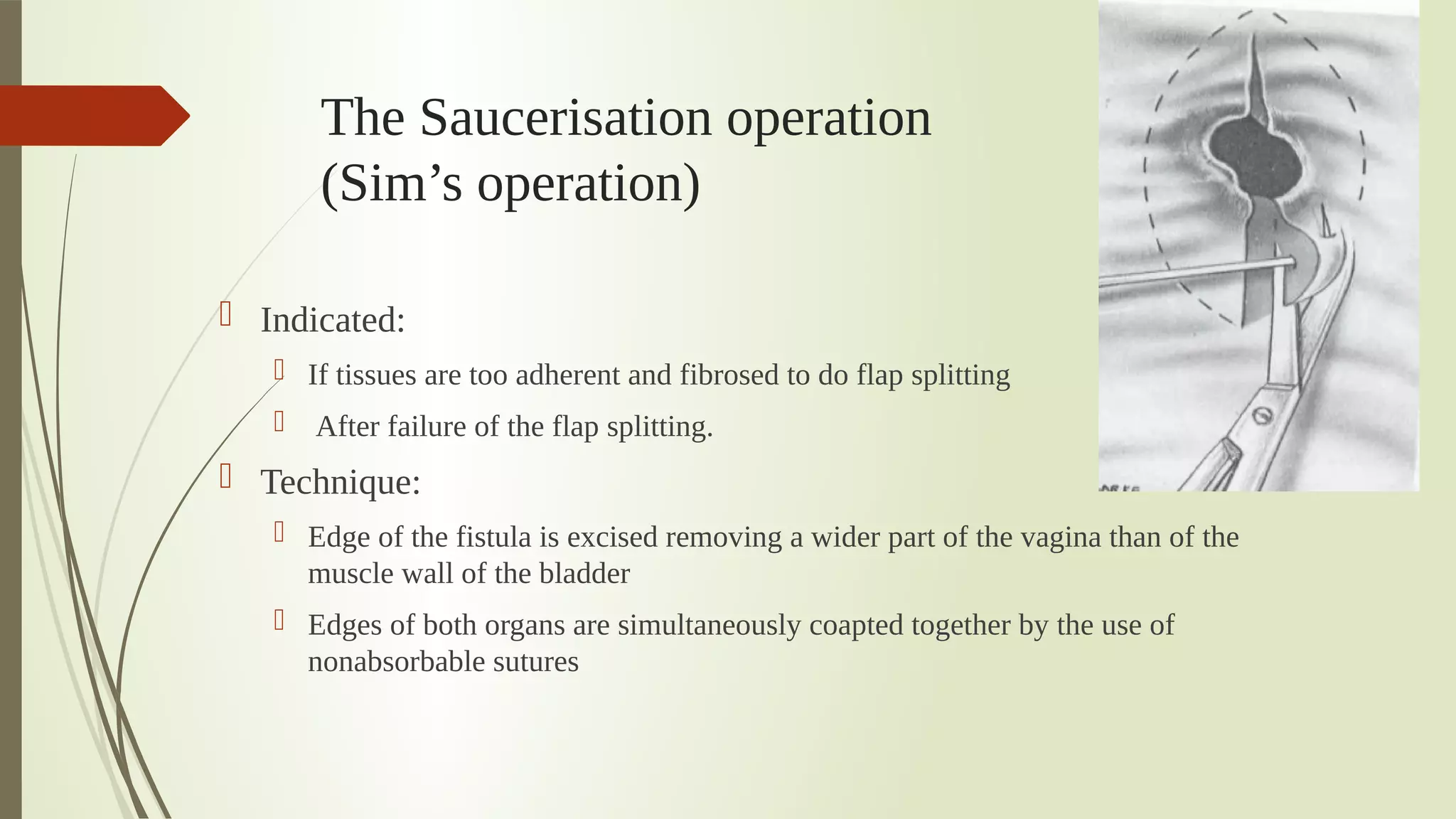 The Saucerisation operation (Sim’s operation)

Indicated:

If tissues are too adherent and fibrosed to do flap splitting

After failure of the flap splitting.

Technique:

Edge of the fistula is excised removing a wider part of the vagina than of the muscle wall of the bladder

Edges of both organs are simultaneously coapted together by the use of nonabsorbable sutures